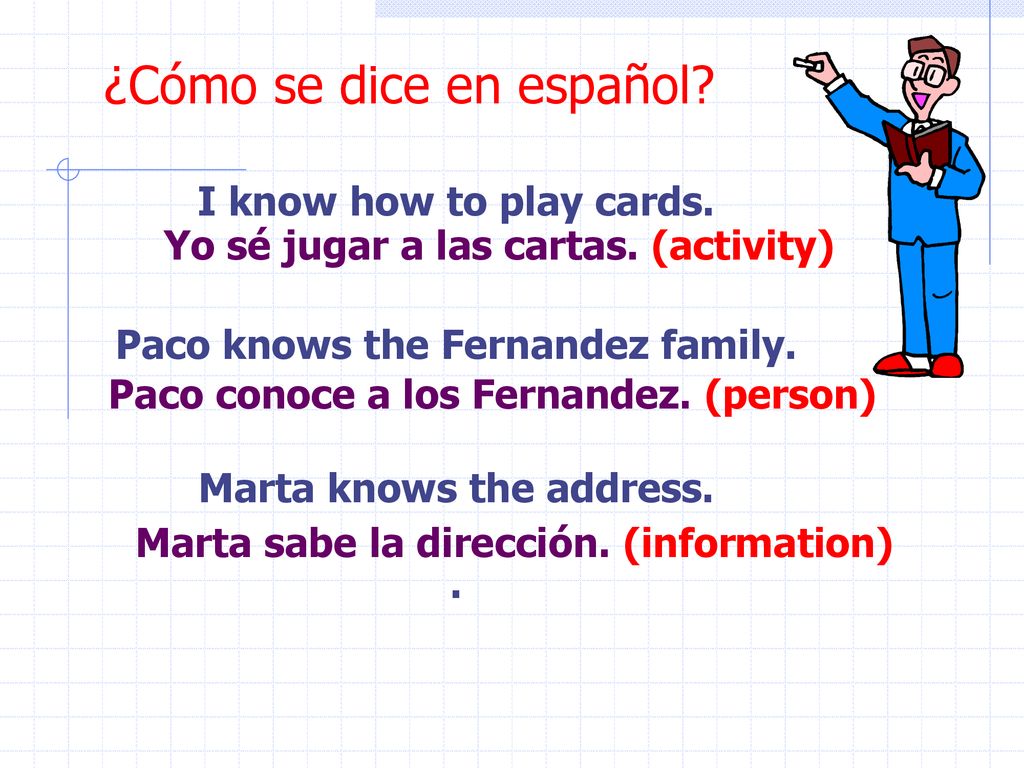 ¿Cómo se dice en español?

I know how to play cards.
Yo sé jugar a las cartas. (activity)

Paco knows the Fernandez family.
Paco conoce a los Fernandez. (person)

Marta knows the address.
Marta sabe la dirección. (information)
.